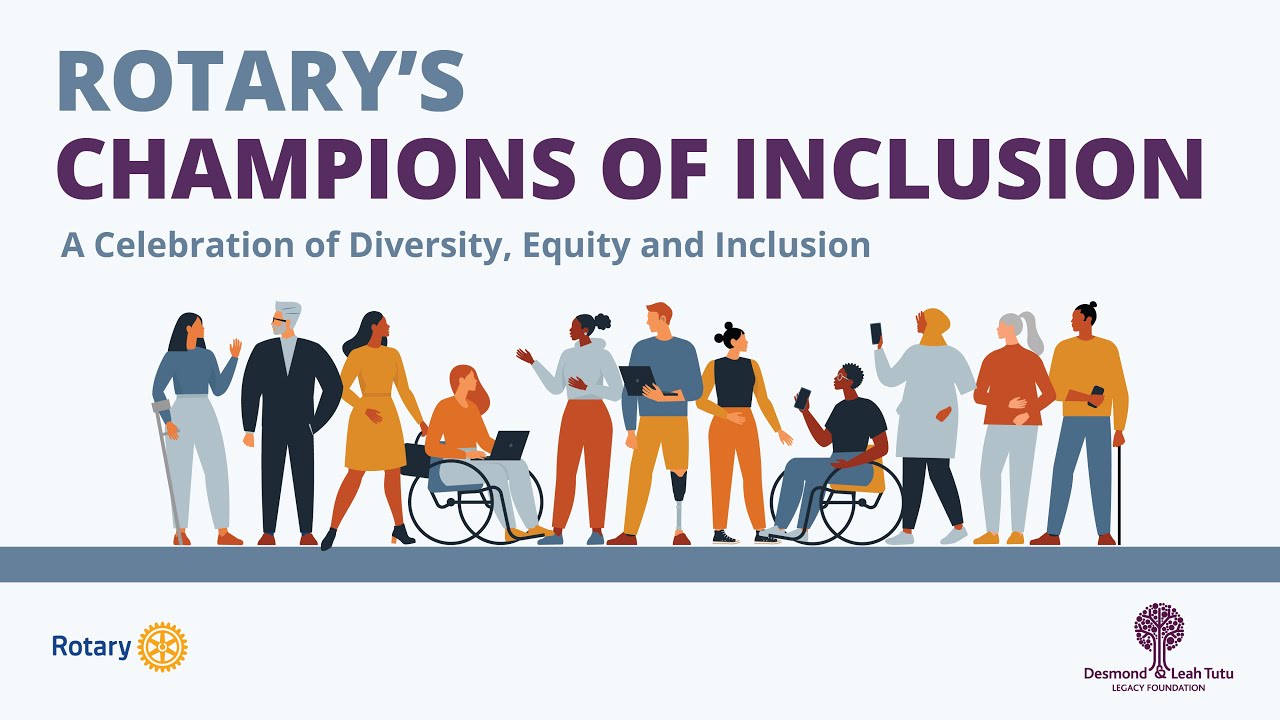 ROTARY'S
CHAMPIONS OF INCLUSION

A Celebration of Diversity, Equity and Inclusion

Rotary

Desmond & Leah Tutu
LEGACY FOUNDATION